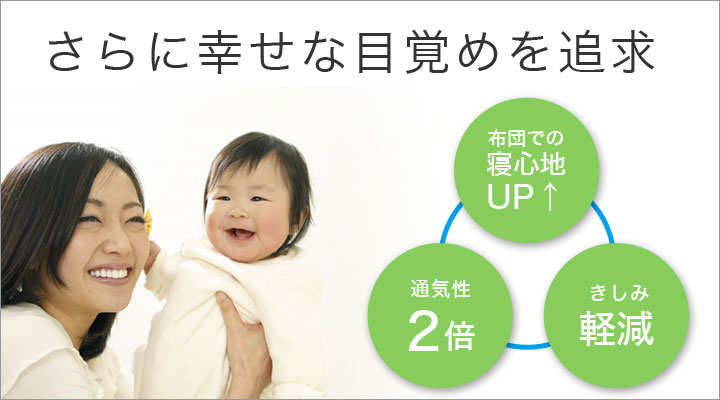 さらに幸せな目覚めを追求

布団での
寝心地
UP↑

通気性
2倍

きしみ
軽減